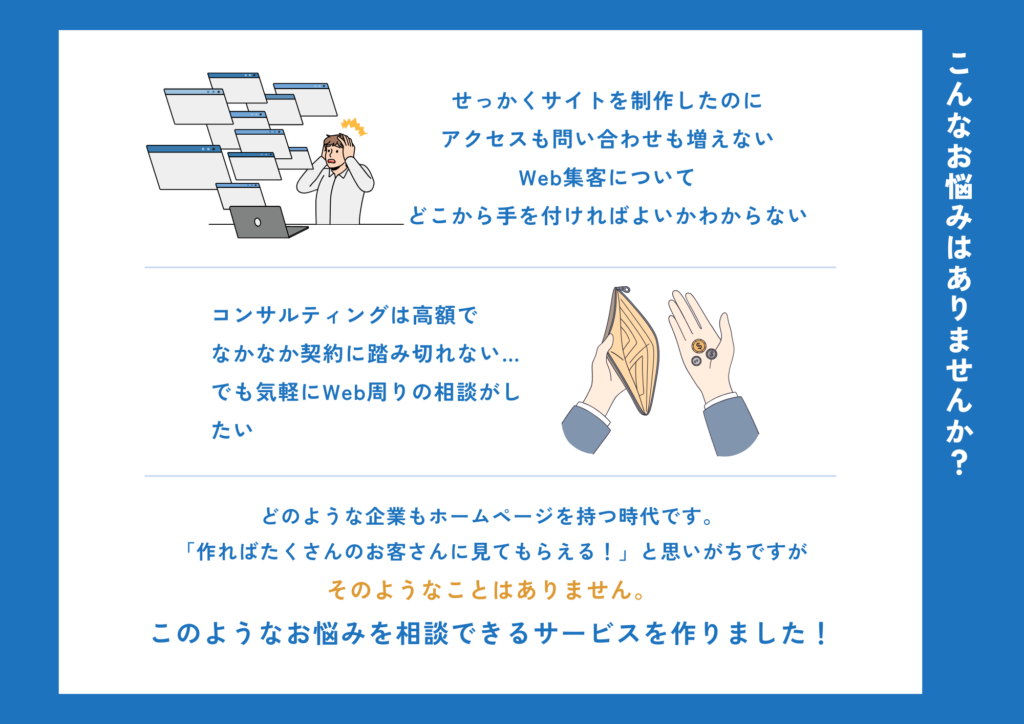 こんなお悩みはありませんか？

せっかくサイトを制作したのに
アクセスも問い合わせも増えない
Web集客について
どこから手を付ければよいかわからない

コンサルティングは高額で
なかなか契約に踏み切れない...
でも気軽にWeb周りの相談がしたい

どのような企業もホームページを持つ時代です。
「作ればたくさんのお客さんに見てもらえる！」と思いがちですが
そのようなことはありません。
このようなお悩みを相談できるサービスを作りました！